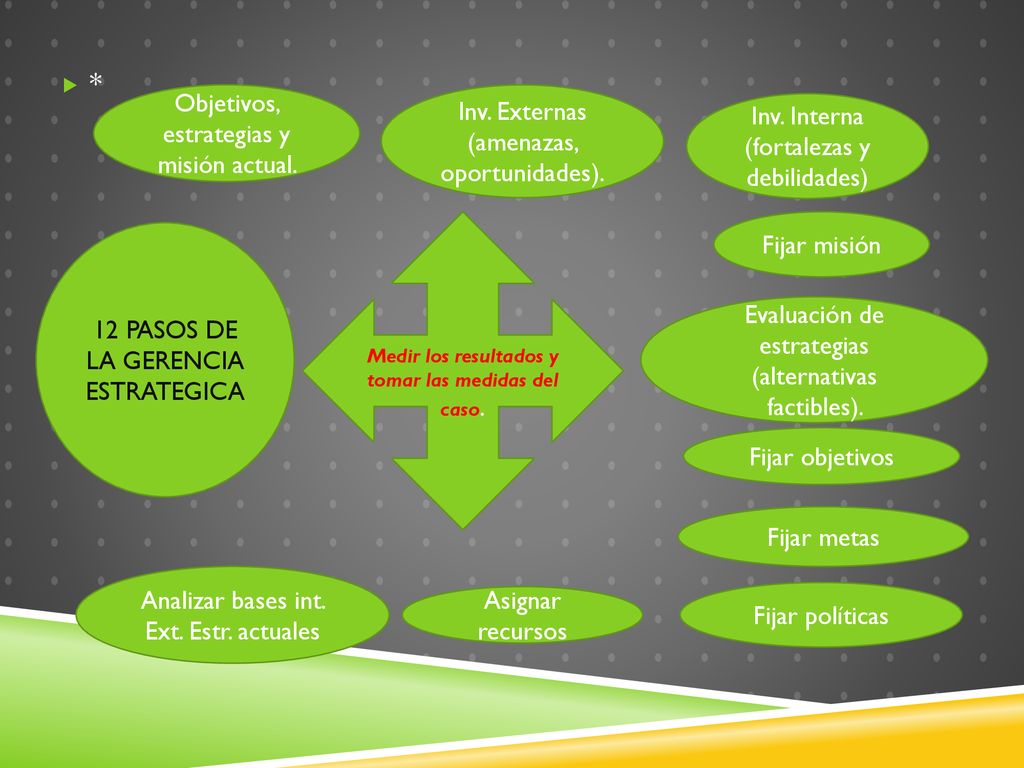 *

Objetivos, estrategias y misión actual.

Inv. Externas (amenazas, oportunidades).

Inv. Interna (fortalezas y debilidades)

Fijar misión

12 PASOS DE LA GERENCIA ESTRATEGICA

Medir los resultados y tomar las medidas del caso.

Evaluación de estrategias (alternativas factibles).

Fijar objetivos

Fijar metas

Analizar bases int. Ext. Estr. actuales

Asignar recursos

Fijar políticas